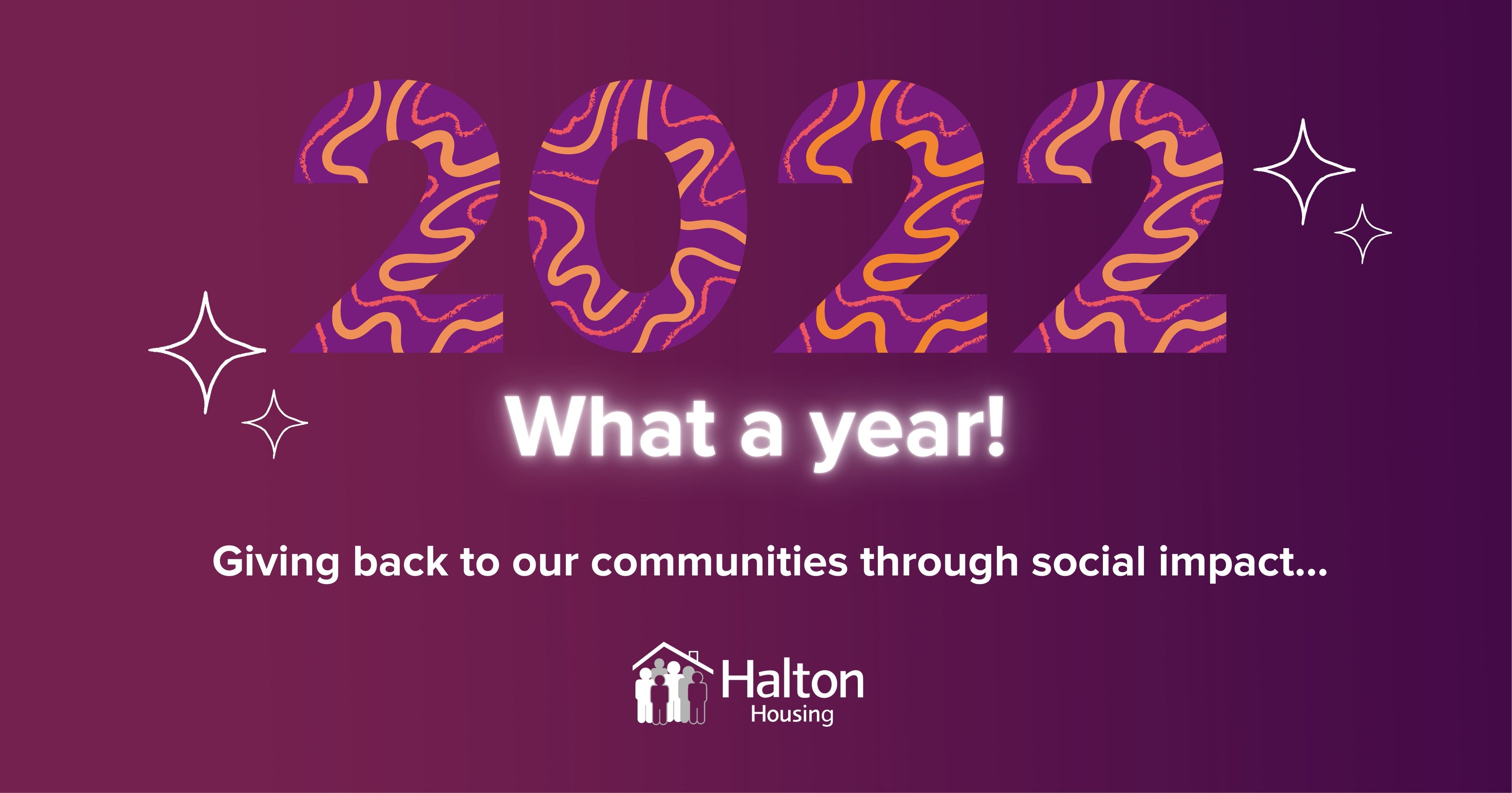 2022

What a year!

Giving back to our communities through social impact...

Halton
Housing